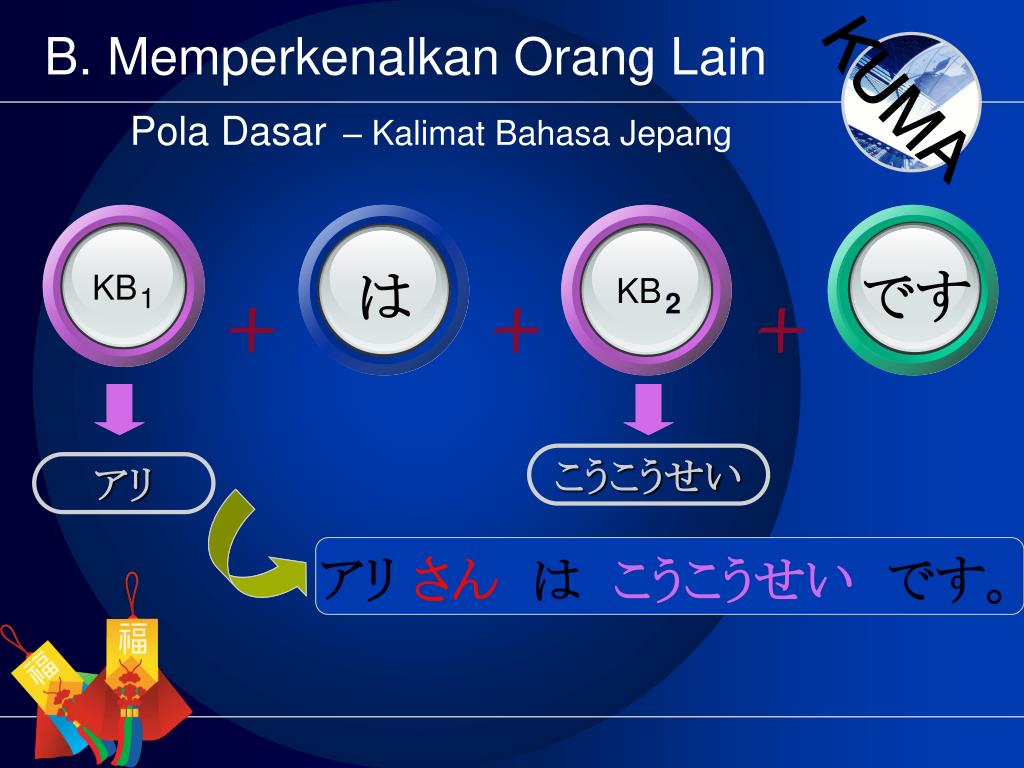 B. Memperkenalkan Orang Lain

KUMA

Pola Dasar – Kalimat Bahasa Jepang

$KB_1$ + は + $KB_2$ + です

アリ

こうこうせい

アリ さん は こうこうせい です。

福

福